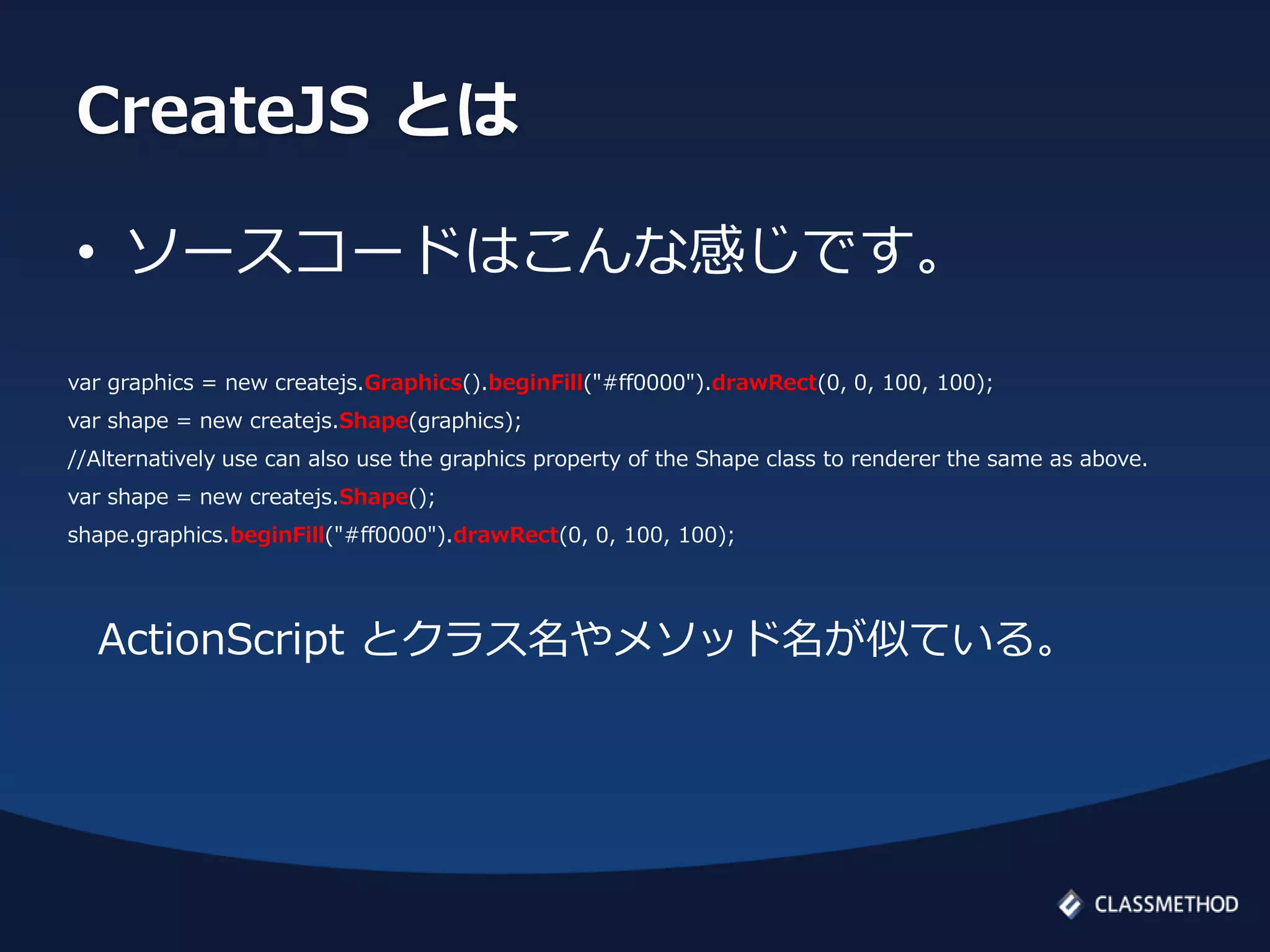 CreateJS とは

• ソースコードはこんな感じです。

var graphics = new createjs.Graphics().beginFill("#ff0000").drawRect(0, 0, 100, 100);
var shape = new createjs.Shape(graphics);
//Alternatively use can also use the graphics property of the Shape class to renderer the same as above.
var shape = new createjs.Shape();
shape.graphics.beginFill("#ff0000").drawRect(0, 0, 100, 100);

ActionScript とクラス名やメソッド名が似ている。

CLASSMETHOD